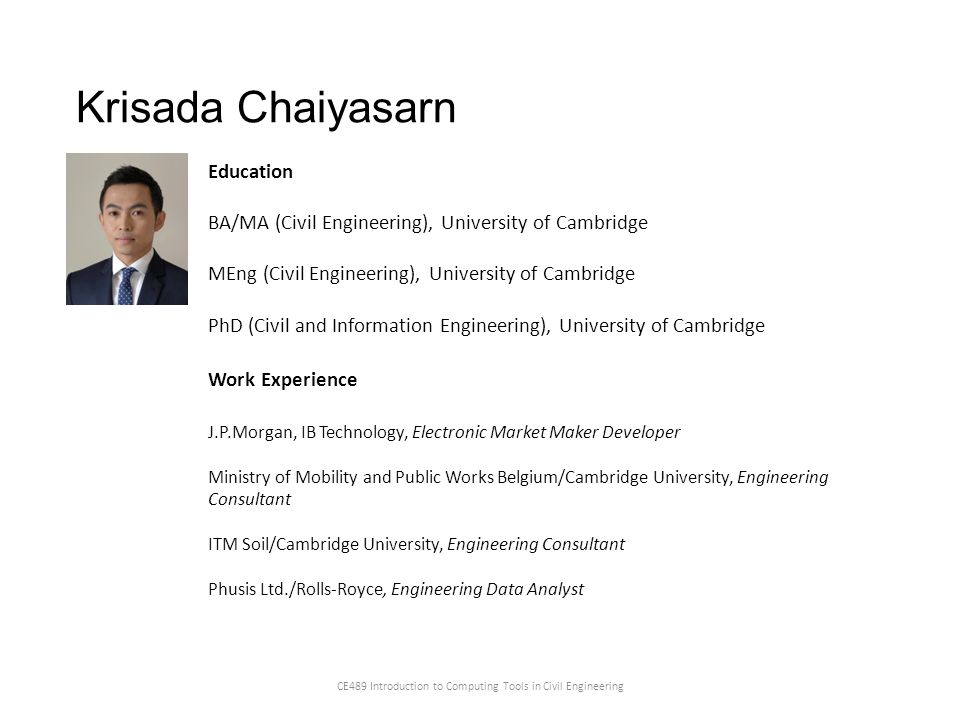 Krisada Chaiyasarn

Education

BA/MA (Civil Engineering), University of Cambridge

MEng (Civil Engineering), University of Cambridge

PhD (Civil and Information Engineering), University of Cambridge

Work Experience

J.P.Morgan, IB Technology, Electronic Market Maker Developer

Ministry of Mobility and Public Works Belgium/Cambridge University, Engineering Consultant

ITM Soil/Cambridge University, Engineering Consultant

Phusis Ltd./Rolls-Royce, Engineering Data Analyst

CE489 Introduction to Computing Tools in Civil Engineering